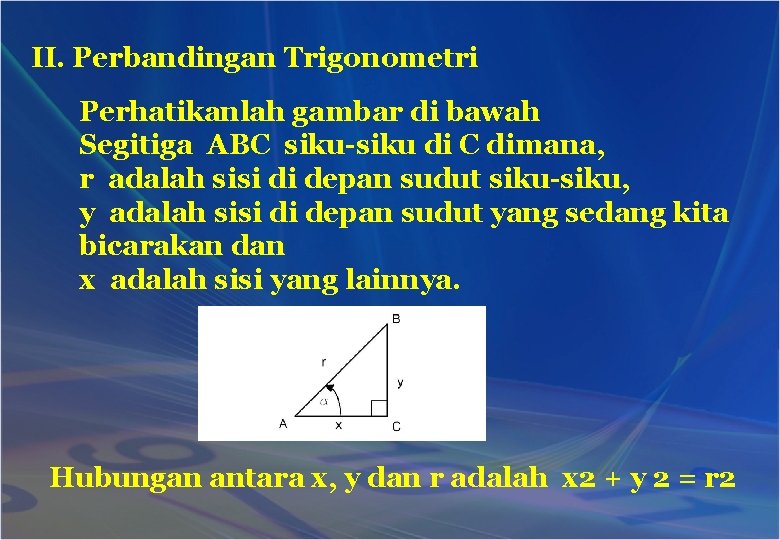 II. Perbandingan Trigonometri

Perhatikanlah gambar di bawah
Segitiga ABC siku-siku di C dimana,
r adalah sisi di depan sudut siku-siku,
y adalah sisi di depan sudut yang sedang kita bicarakan dan
x adalah sisi yang lainnya.

B
r
y
$\alpha$
A
x
C

Hubungan antara x, y dan r adalah x2 + y 2 = r2